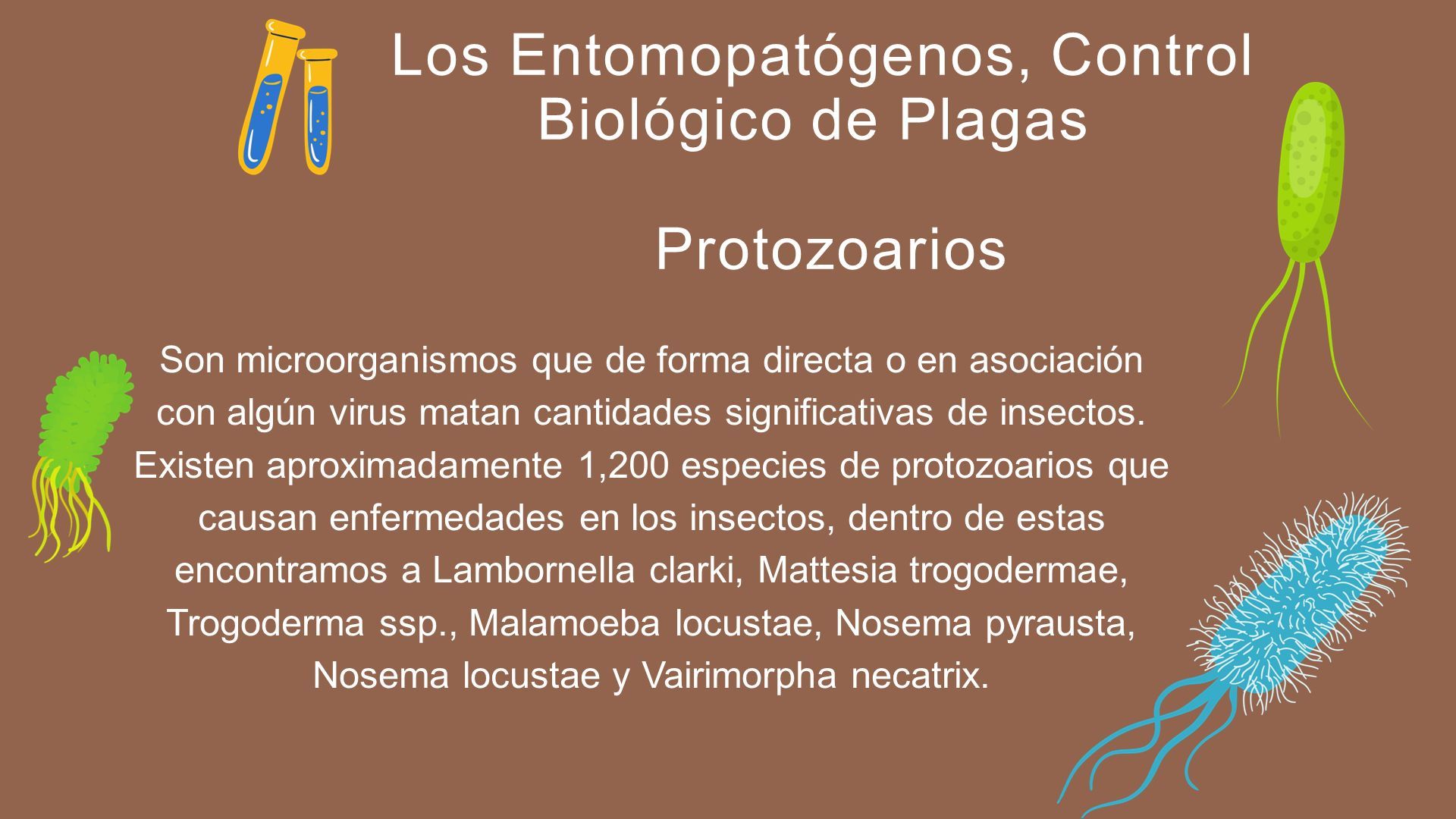 Los Entomopatógenos, Control Biológico de Plagas

Protozoarios

Son microorganismos que de forma directa o en asociación con algún virus matan cantidades significativas de insectos. Existen aproximadamente 1,200 especies de protozoarios que causan enfermedades en los insectos, dentro de estas encontramos a Lambornella clarki, Mattesia trogodermae, Trogoderma ssp., Malamoeba locustae, Nosema pyrausta, Nosema locustae y Vairimorpha necatrix.